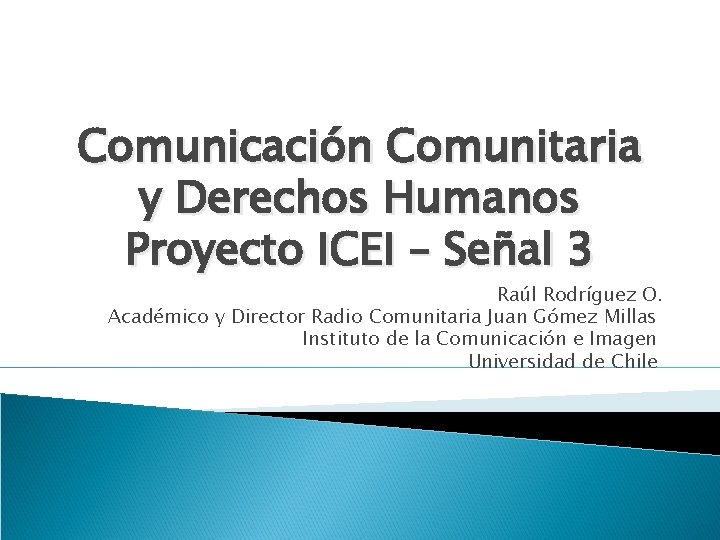 Comunicación Comunitaria y Derechos Humanos Proyecto ICEI – Señal 3

Raúl Rodríguez O.
Académico y Director Radio Comunitaria Juan Gómez Millas
Instituto de la Comunicación e Imagen
Universidad de Chile